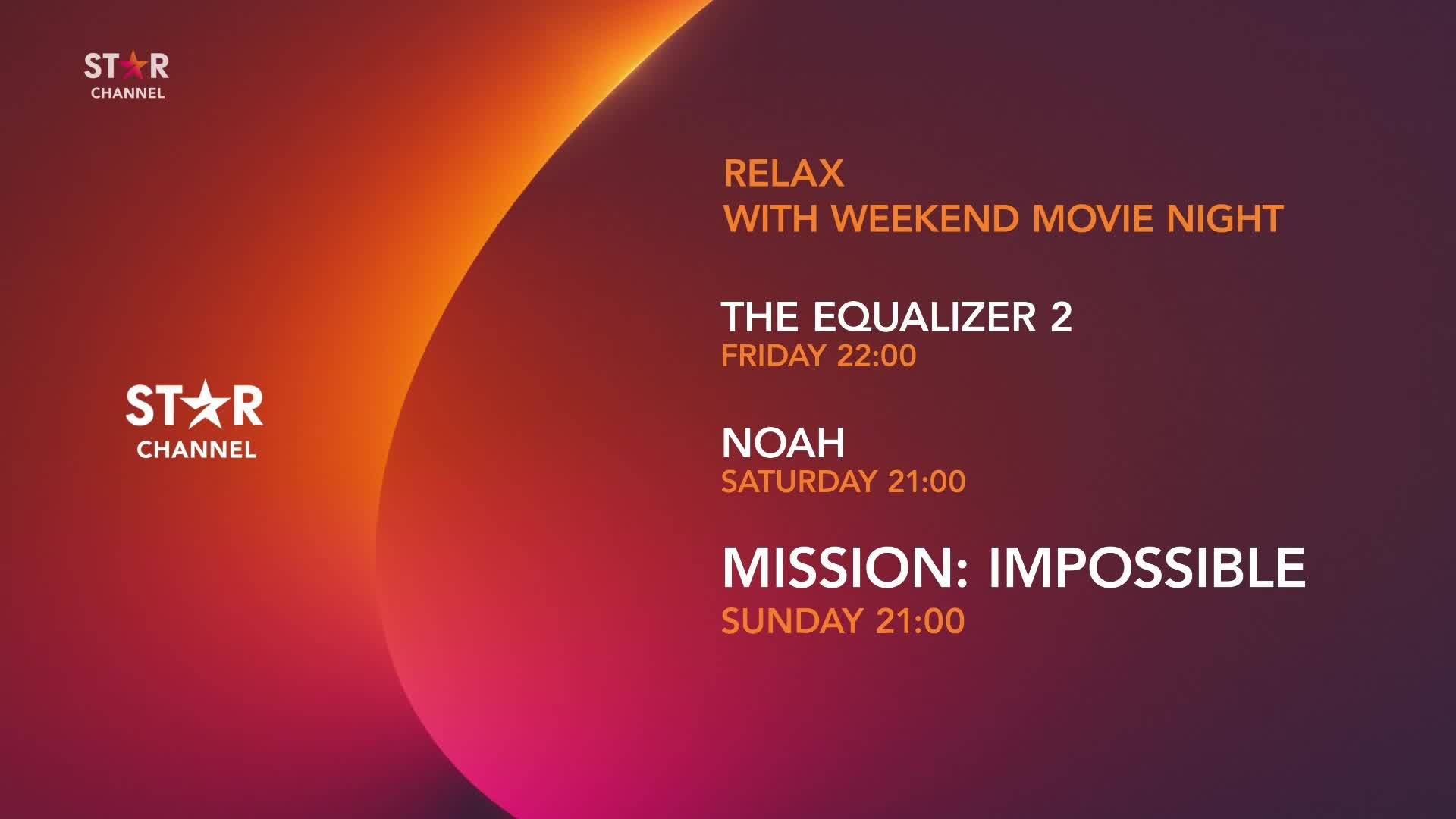 STAR
CHANNEL

STAR
CHANNEL

RELAX
WITH WEEKEND MOVIE NIGHT

THE EQUALIZER 2
FRIDAY 22:00

NOAH
SATURDAY 21:00

MISSION: IMPOSSIBLE
SUNDAY 21:00